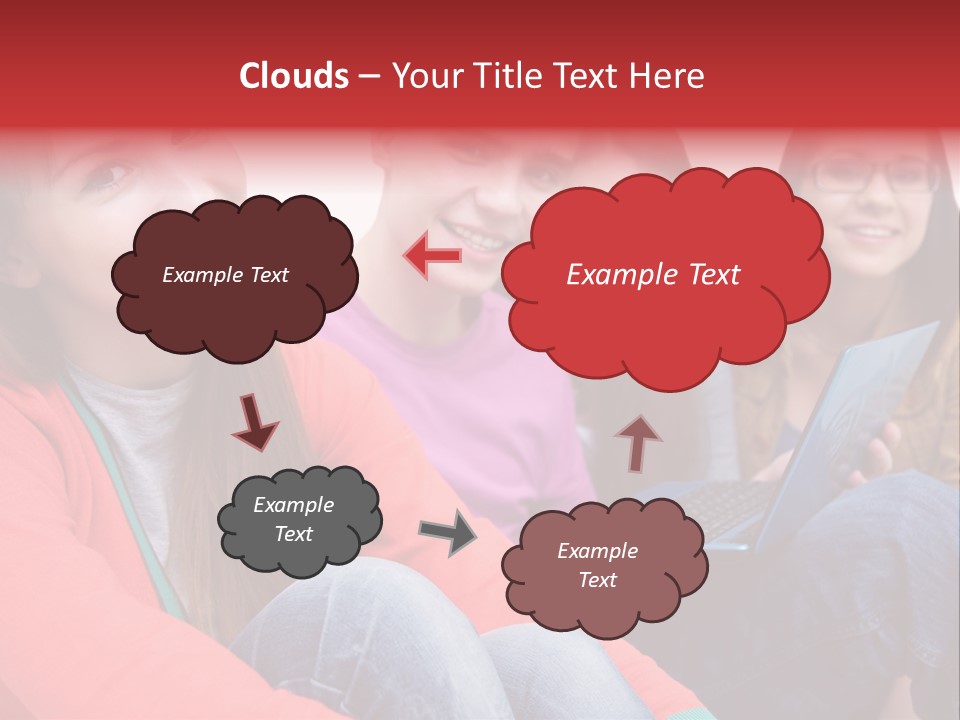 Clouds – Your Title Text Here

Example Text

Example Text

Example Text

Example Text